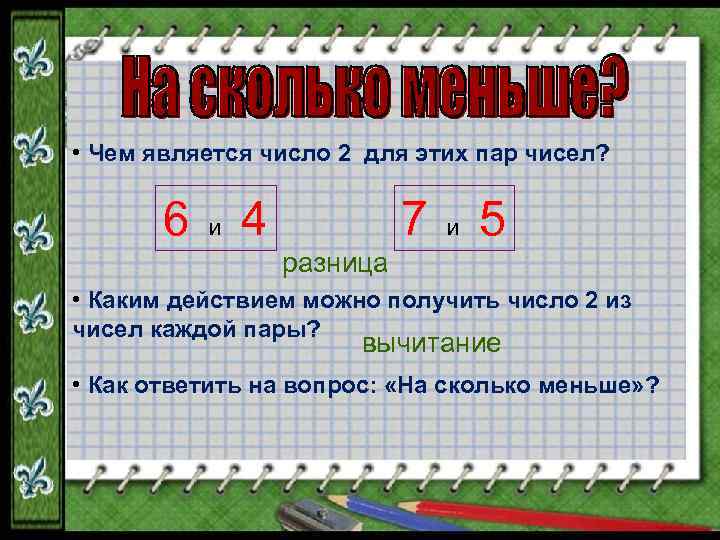 На сколько меньше?

• Чем является число 2 для этих пар чисел?

6 и 4

7 и 5

разница

• Каким действием можно получить число 2 из чисел каждой пары?

вычитание

• Как ответить на вопрос: «На сколько меньше»?